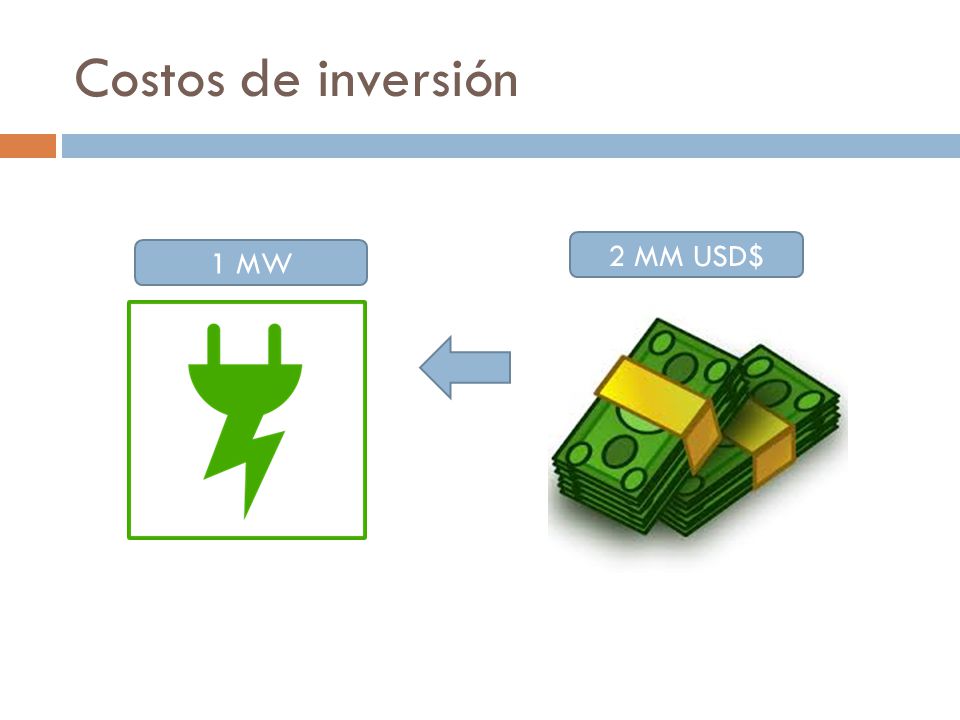 Costos de inversión

1 MW

2 MM USD$